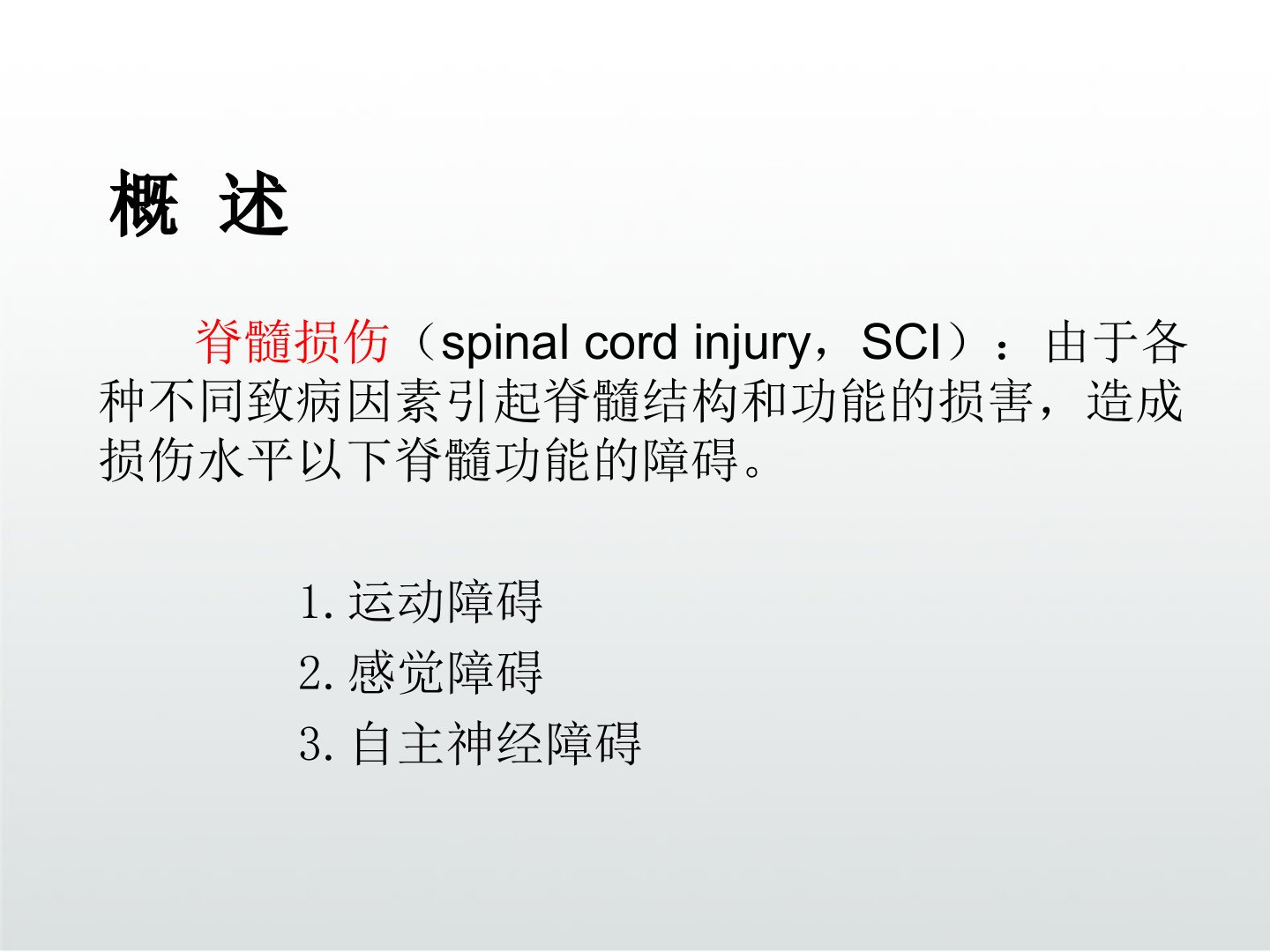 概 述

脊髓损伤（spinal cord injury，SCI）：由于各种不同致病因素引起脊髓结构和功能的损害，造成损伤水平以下脊髓功能的障碍。

1. 运动障碍
2. 感觉障碍
3. 自主神经障碍